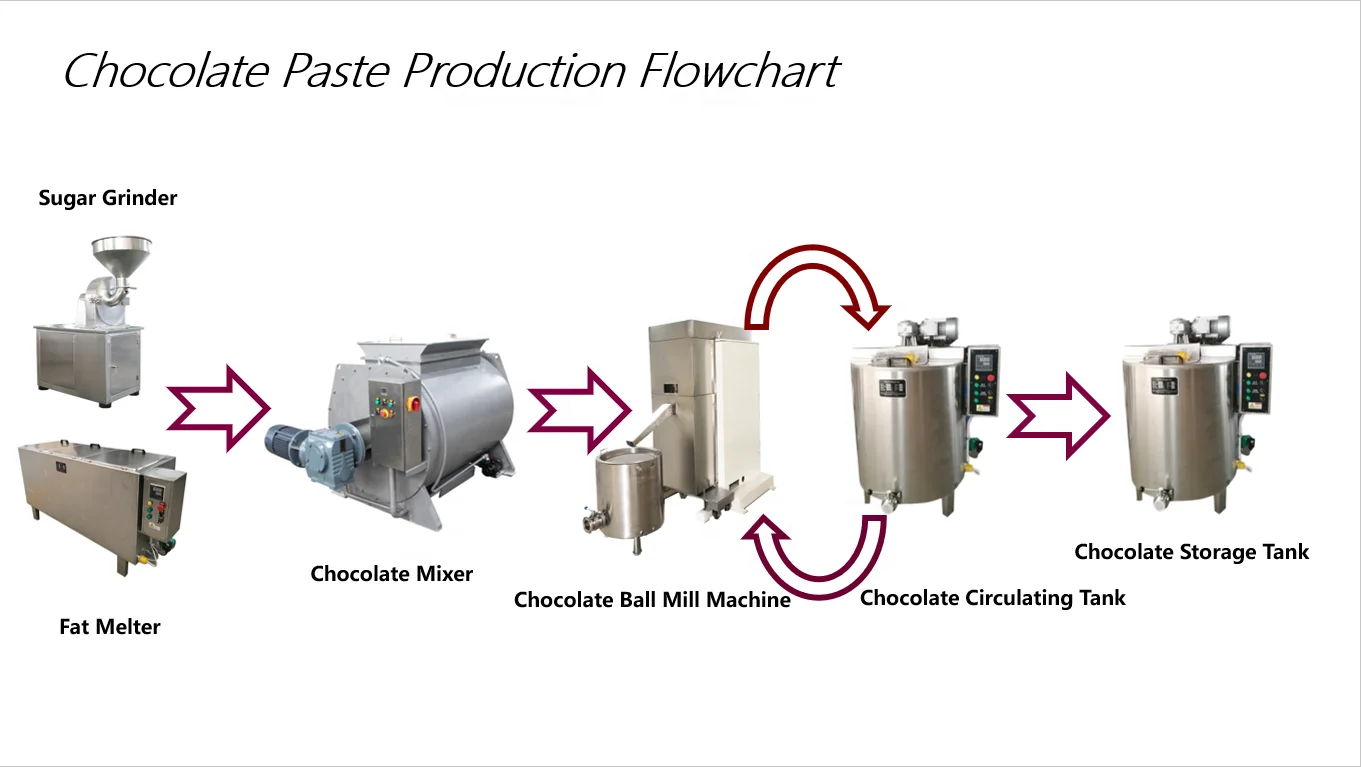 Chocolate Paste Production Flowchart

Sugar Grinder

Fat Melter

Chocolate Mixer

Chocolate Ball Mill Machine

Chocolate Circulating Tank

Chocolate Storage Tank